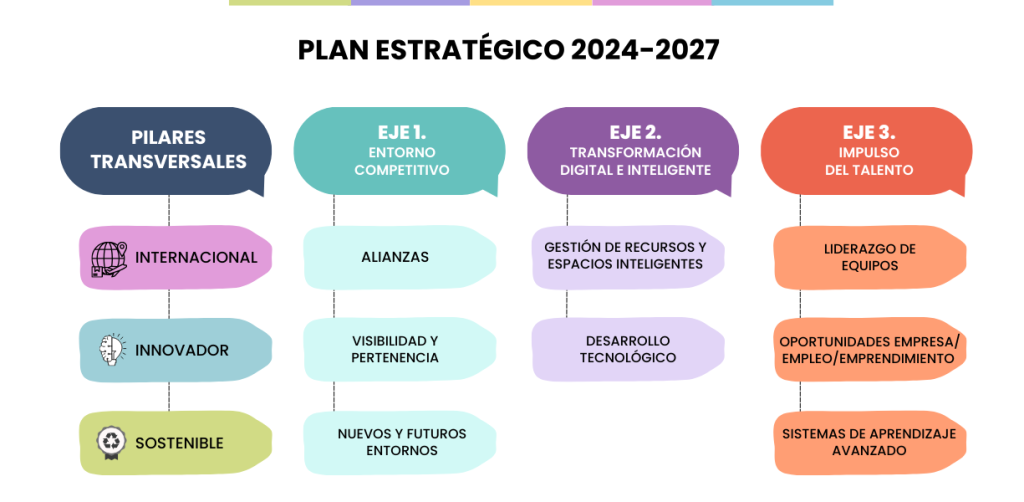 PLAN ESTRATÉGICO 2024-2027

PILARES TRANSVERSALES

INTERNACIONAL

INNOVADOR

SOSTENIBLE

EJE 1.
ENTORNO COMPETITIVO

ALIANZAS

VISIBILIDAD Y PERTENENCIA

NUEVOS Y FUTUROS ENTORNOS

EJE 2.
TRANSFORMACIÓN DIGITAL E INTELIGENTE

GESTIÓN DE RECURSOS Y ESPACIOS INTELIGENTES

DESARROLLO TECNOLÓGICO

EJE 3.
IMPULSO DEL TALENTO

LIDERAZGO DE EQUIPOS

OPORTUNIDADES EMPRESA/ EMPLEO/EMPRENDIMIENTO

SISTEMAS DE APRENDIZAJE AVANZADO